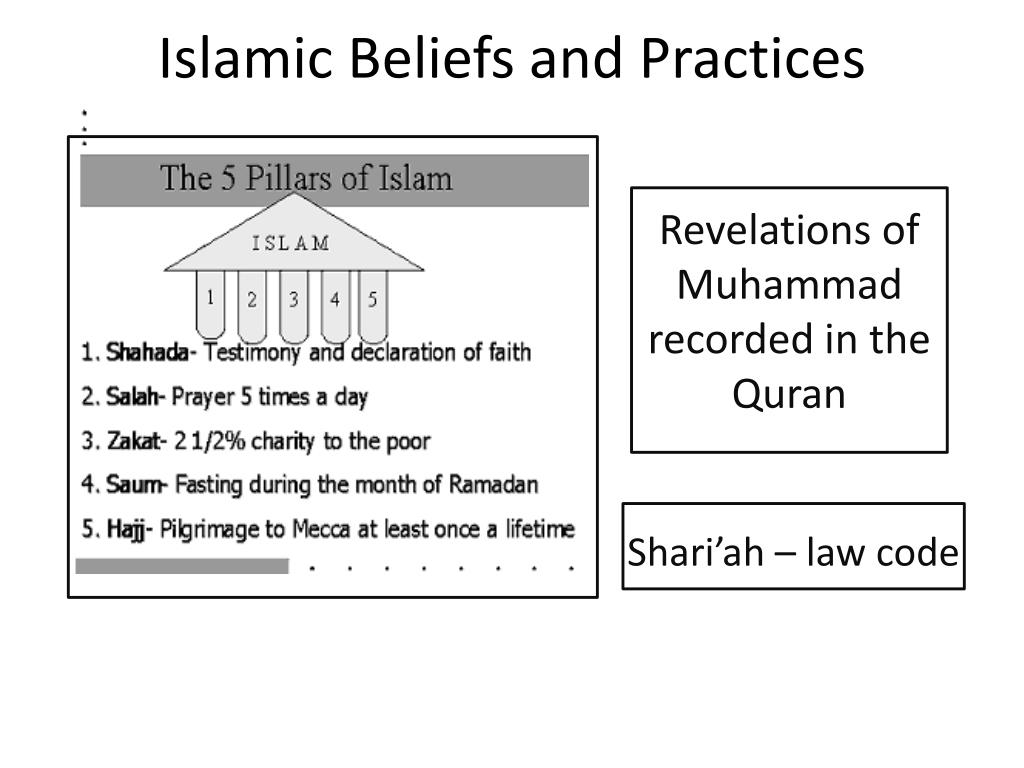 Islamic Beliefs and Practices

The 5 Pillars of Islam

ISLAM

1 2 3 4 5

1. Shahada- Testimony and declaration of faith
2. Salah- Prayer 5 times a day
3. Zakat- 2 1/2% charity to the poor
4. Saum- Fasting during the month of Ramadan
5. Hajj- Pilgrimage to Mecca at least once a lifetime

Revelations of Muhammad recorded in the Quran

Shari'ah – law code